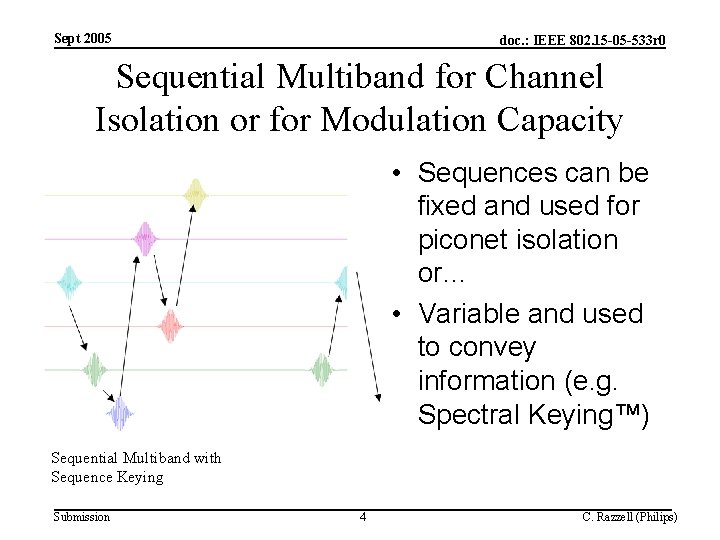 Sept 2005

doc.: IEEE 802.15-05-533r0

Sequential Multiband for Channel Isolation or for Modulation Capacity

• Sequences can be fixed and used for piconet isolation or…
• Variable and used to convey information (e.g. Spectral Keying™)

Sequential Multiband with Sequence Keying

Submission

4

C. Razzell (Philips)